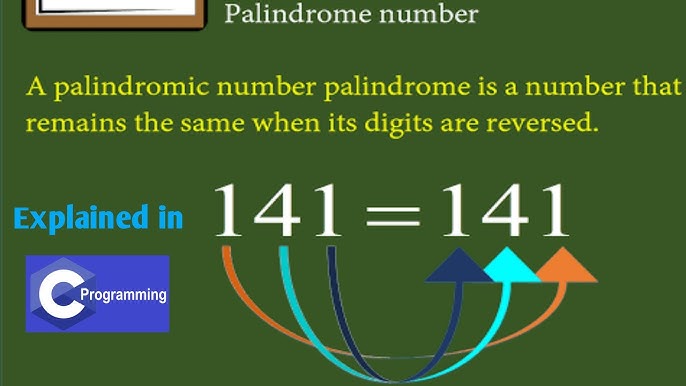 Palindrome number

A palindromic number palindrome is a number that remains the same when its digits are reversed.

Explained in

$141 = 141$

C Programming